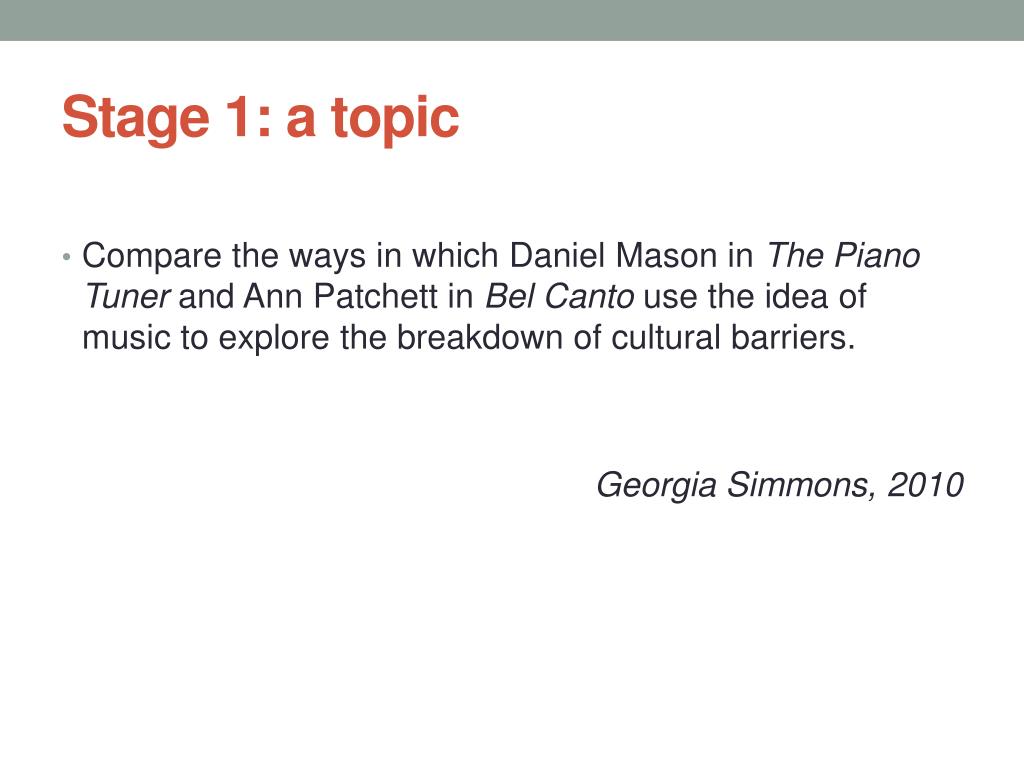 Stage 1: a topic

• Compare the ways in which Daniel Mason in The Piano Tuner and Ann Patchett in Bel Canto use the idea of music to explore the breakdown of cultural barriers.

Georgia Simmons, 2010